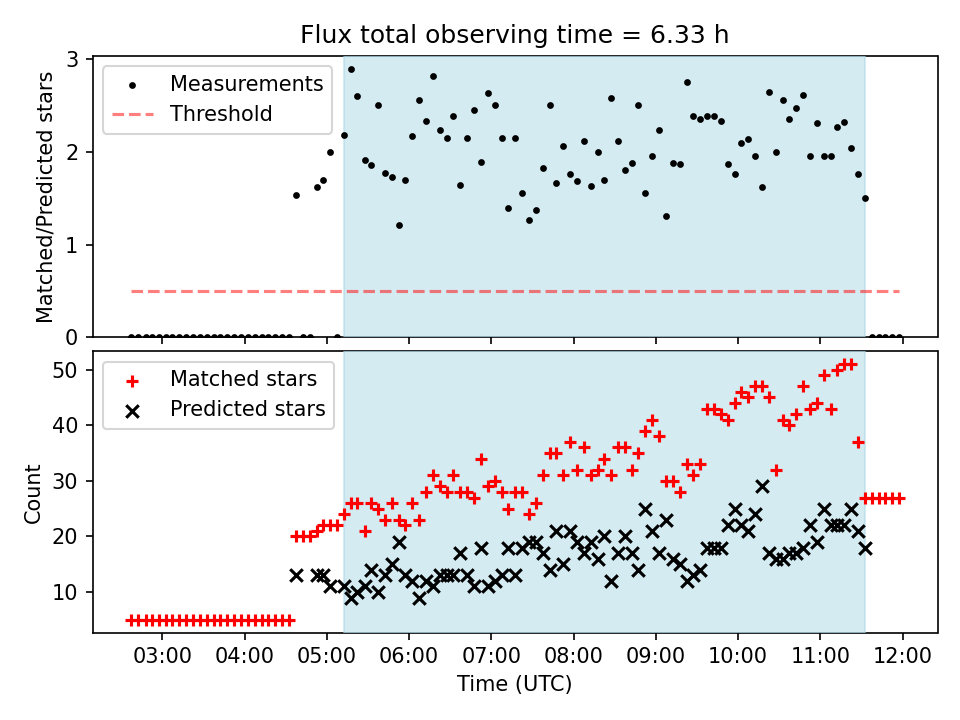 Flux total observing time = 6.33 h

Matched/Predicted stars

3
2
1
0

Measurements
Threshold

Count

50
40
30
20
10

Matched stars
Predicted stars

03:00 04:00 05:00 06:00 07:00 08:00 09:00 10:00 11:00 12:00

Time (UTC)